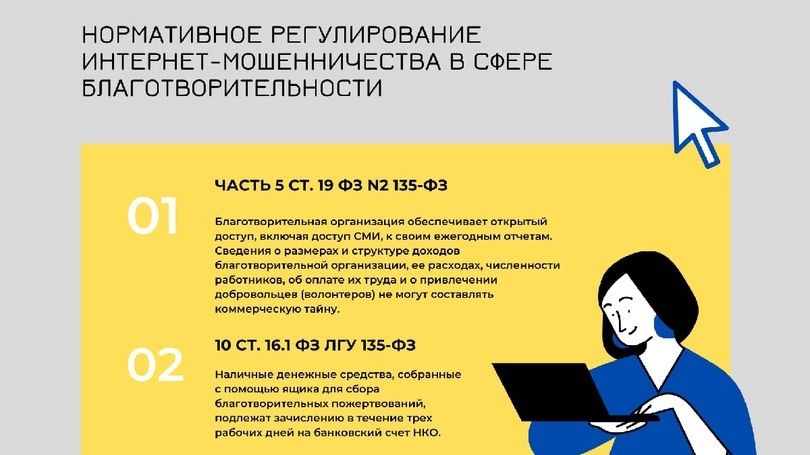 НОРМАТИВНОЕ РЕГУЛИРОВАНИЕ ИНТЕРНЕТ-МОШЕННИЧЕСТВА В СФЕРЕ БЛАГОТВОРИТЕЛЬНОСТИ

01

ЧАСТЬ 5 СТ. 19 ФЗ N2 135-ФЗ

Благотворительная организация обеспечивает открытый доступ, включая доступ СМИ, к своим ежегодным отчетам. Сведения о размерах и структуре доходов благотворительной организации, ее расходах, численности работников, об оплате их труда и о привлечении добровольцев (волонтеров) не могут составлять коммерческую тайну.

02

10 СТ. 16.1 ФЗ ЛГУ 135-ФЗ

Наличные денежные средства, собранные с помощью ящика для сбора благотворительных пожертвований, подлежат зачислению в течение трех рабочих дней на банковский счет НКО.